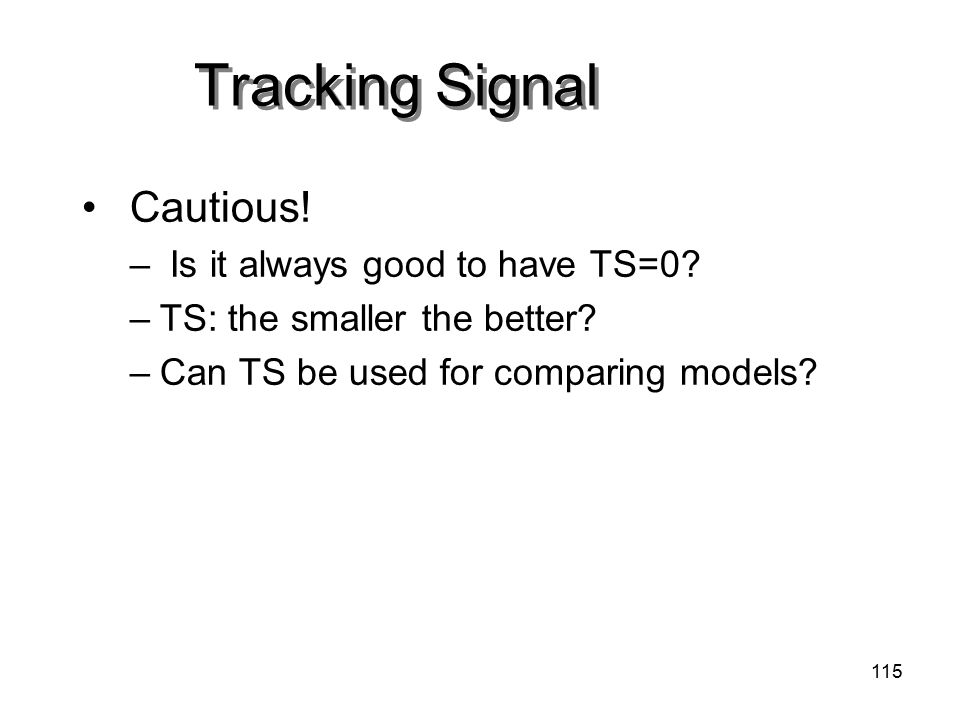 Tracking Signal

• Cautious!
– Is it always good to have TS=0?
– TS: the smaller the better?
– Can TS be used for comparing models?

115